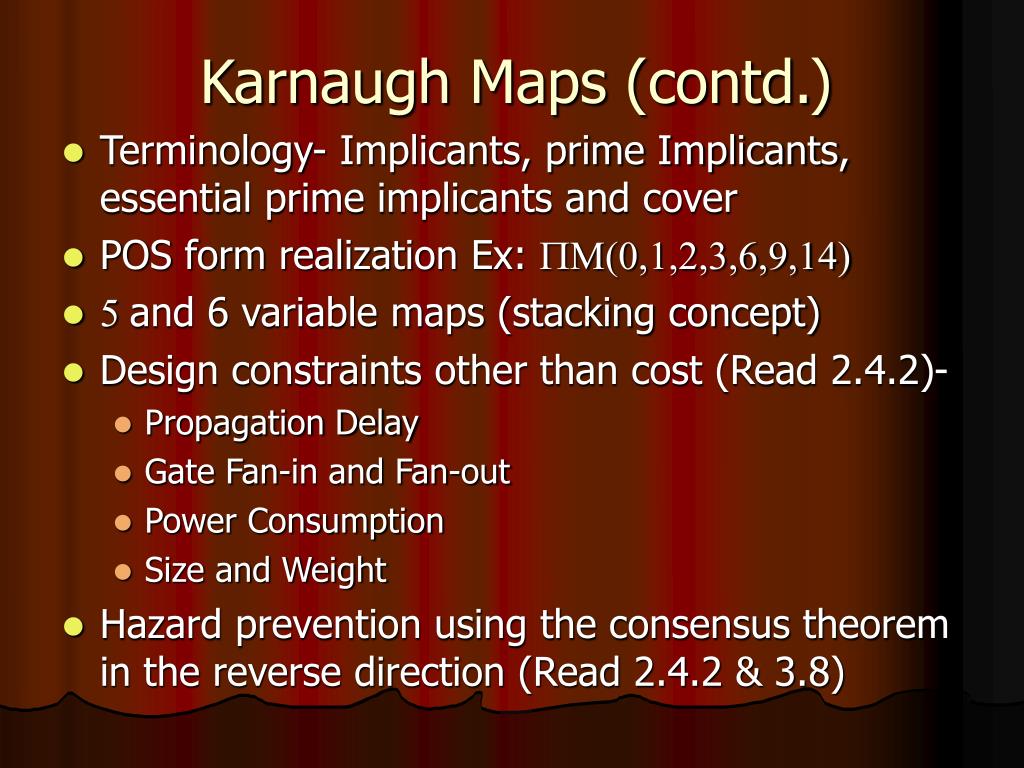 Karnaugh Maps (contd.)

- Terminology- Implicants, prime Implicants, essential prime implicants and cover
- POS form realization Ex: $\Pi M(0,1,2,3,6,9,14)$
- $5$ and 6 variable maps (stacking concept)
- Design constraints other than cost (Read 2.4.2)-
  - Propagation Delay
  - Gate Fan-in and Fan-out
  - Power Consumption
  - Size and Weight
- Hazard prevention using the consensus theorem in the reverse direction (Read 2.4.2 & 3.8)